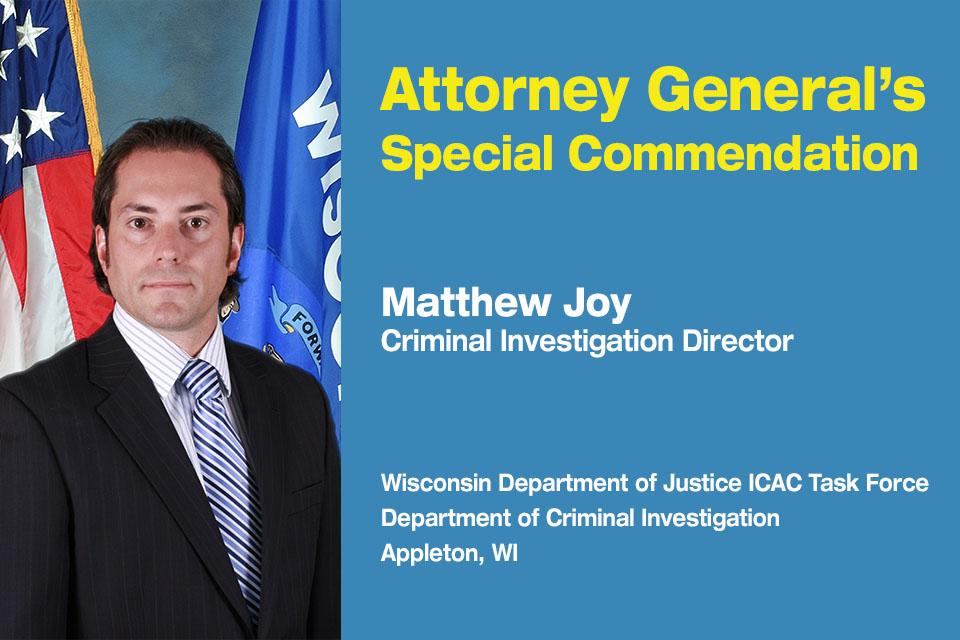 Attorney General's
Special Commendation

Matthew Joy
Criminal Investigation Director

Wisconsin Department of Justice ICAC Task Force
Department of Criminal Investigation
Appleton, WI